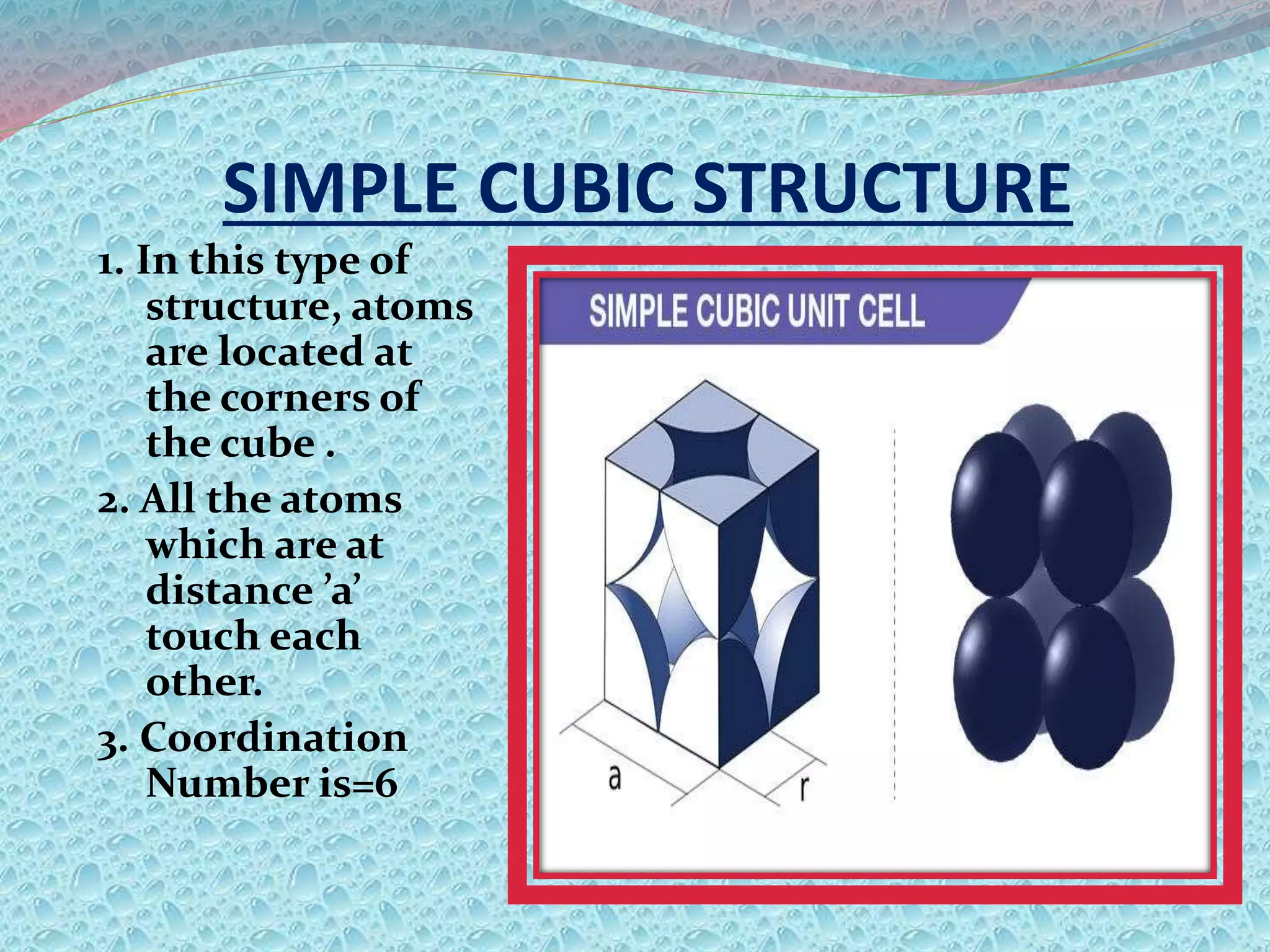 SIMPLE CUBIC STRUCTURE

1. In this type of structure, atoms are located at the corners of the cube .

2. All the atoms which are at distance ’a’ touch each other.

3. Coordination Number is=6

SIMPLE CUBIC UNIT CELL

a

r